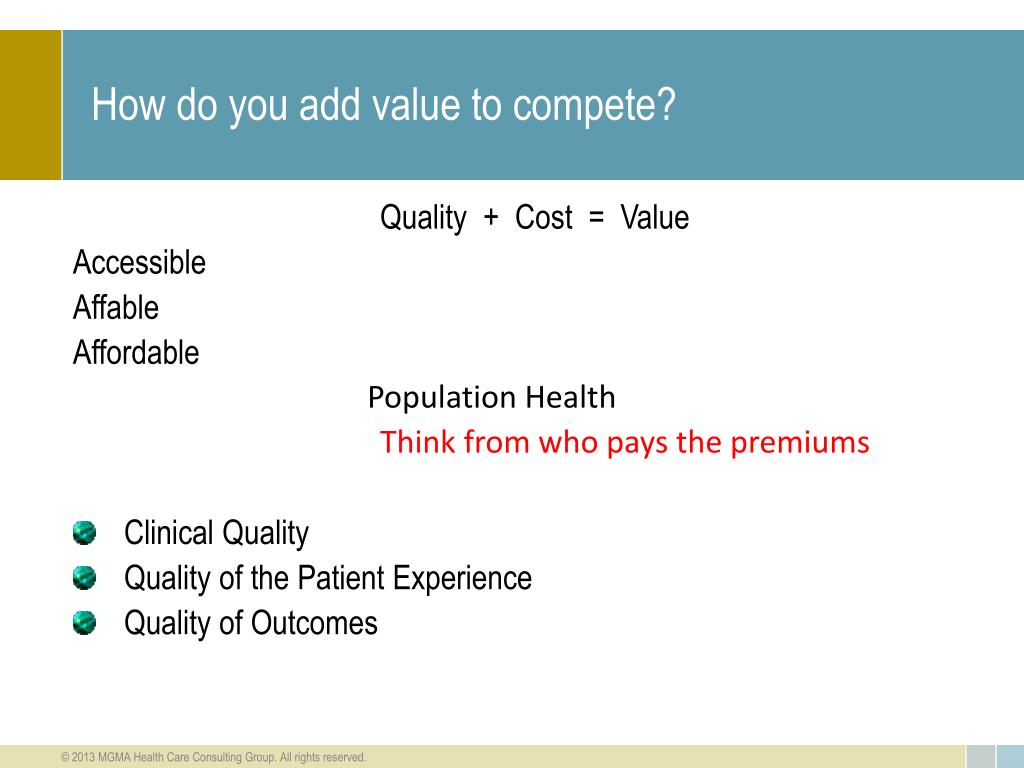 How do you add value to compete?

Quality + Cost = Value

Accessible
Affable
Affordable

Population Health
Think from who pays the premiums

Clinical Quality
Quality of the Patient Experience
Quality of Outcomes

© 2013 MGMA Health Care Consulting Group. All rights reserved.